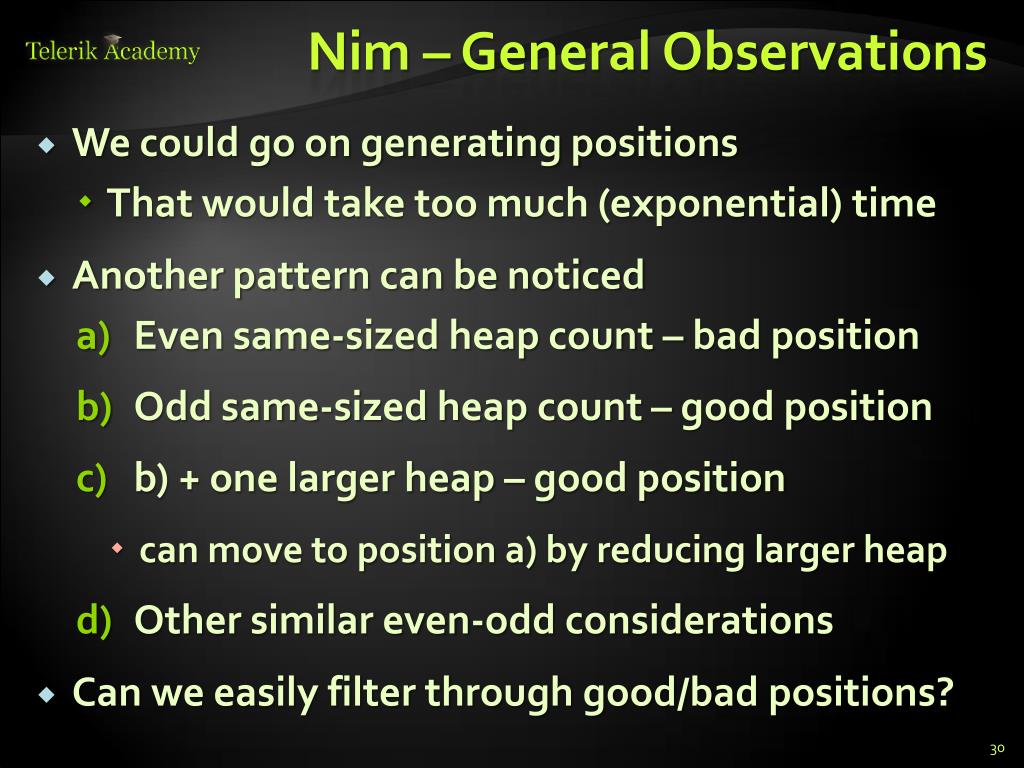 Telerik Academy

Nim – General Observations

We could go on generating positions

That would take too much (exponential) time

Another pattern can be noticed

a) Even same-sized heap count – bad position

b) Odd same-sized heap count – good position

c) b) + one larger heap – good position

can move to position a) by reducing larger heap

d) Other similar even-odd considerations

Can we easily filter through good/bad positions?

30